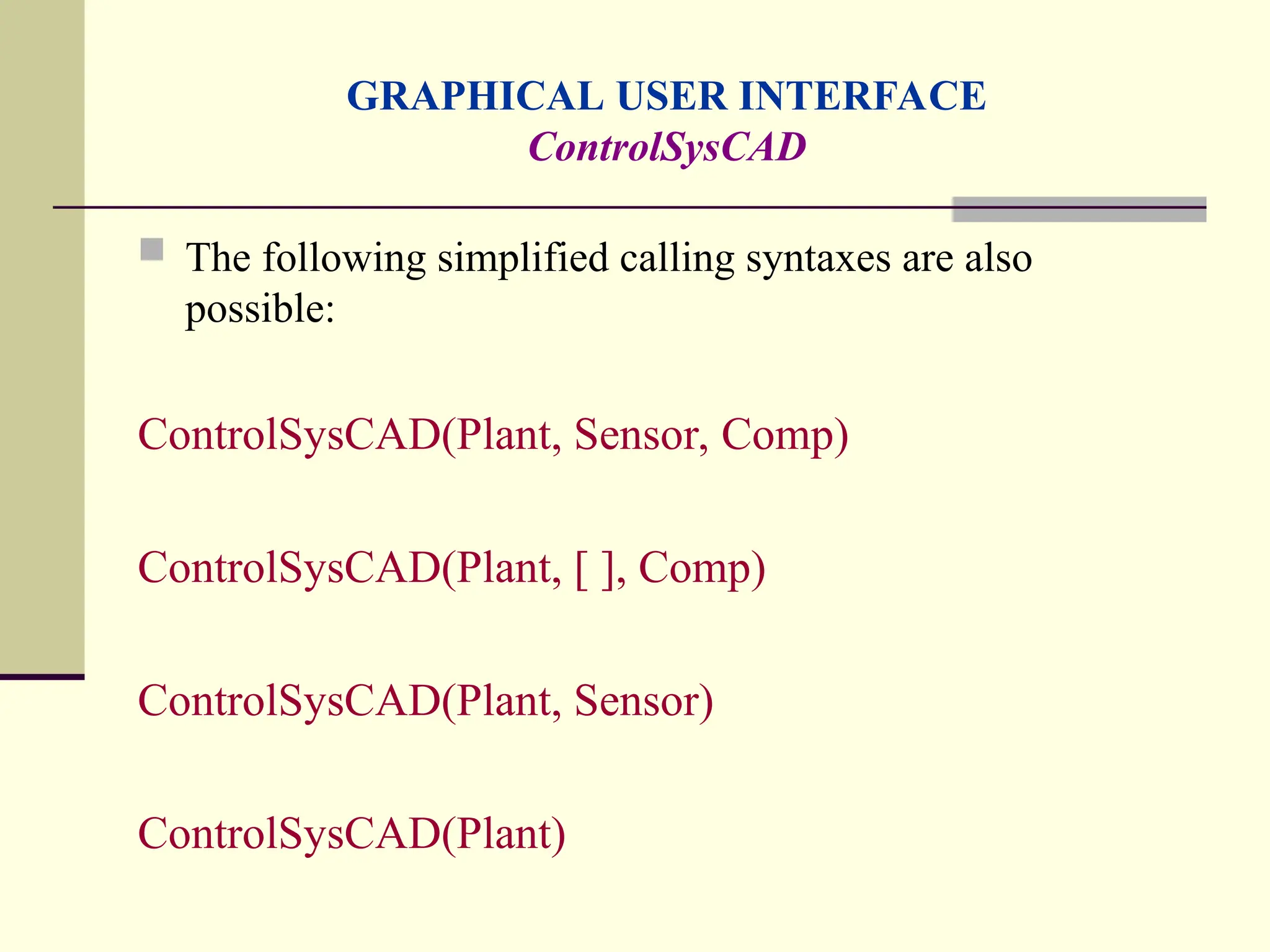 GRAPHICAL USER INTERFACE
ControlSysCAD

The following simplified calling syntaxes are also possible:

ControlSysCAD(Plant, Sensor, Comp)

ControlSysCAD(Plant, [ ], Comp)

ControlSysCAD(Plant, Sensor)

ControlSysCAD(Plant)